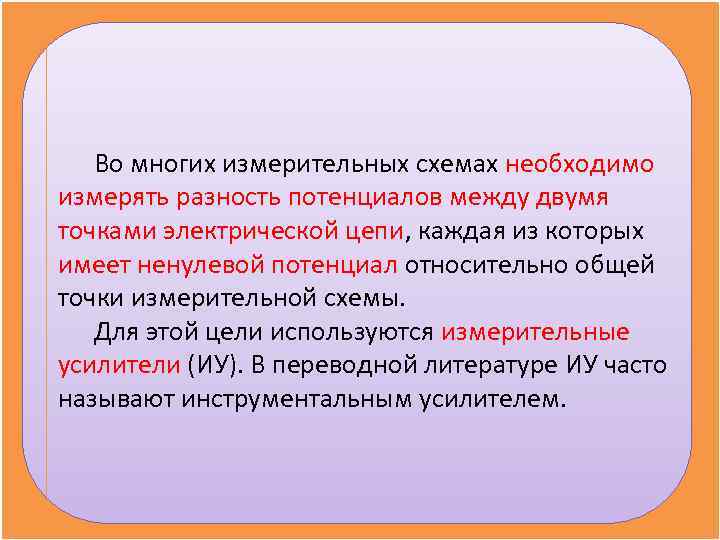 Во многих измерительных схемах необходимо измерять разность потенциалов между двумя точками электрической цепи, каждая из которых имеет ненулевой потенциал относительно общей точки измерительной схемы.

Для этой цели используются измерительные усилители (ИУ). В переводной литературе ИУ часто называют инструментальным усилителем.